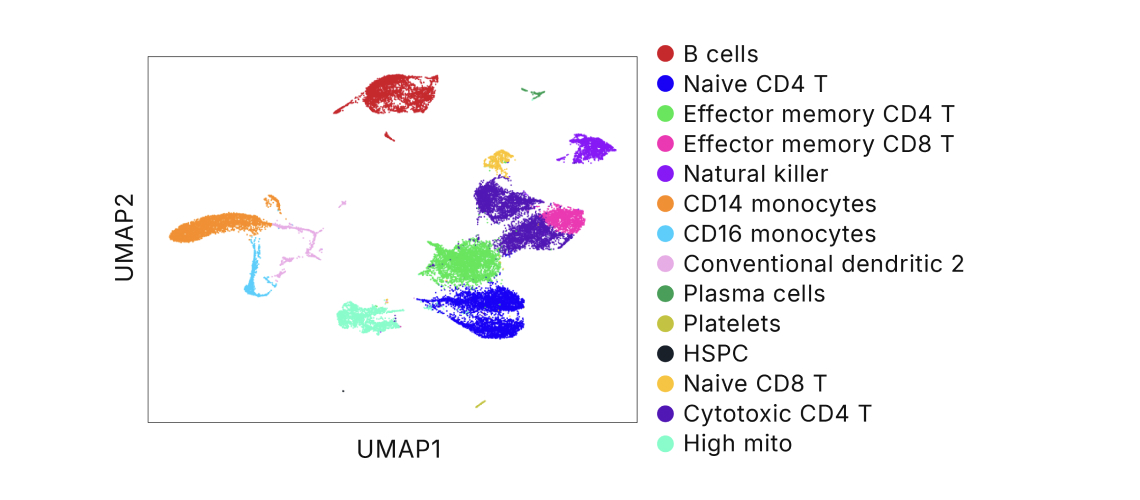 UMAP2

UMAP1

B cells
Naive CD4 T
Effector memory CD4 T
Effector memory CD8 T
Natural killer
CD14 monocytes
CD16 monocytes
Conventional dendritic 2
Plasma cells
Platelets
HSPC
Naive CD8 T
Cytotoxic CD4 T
High mito